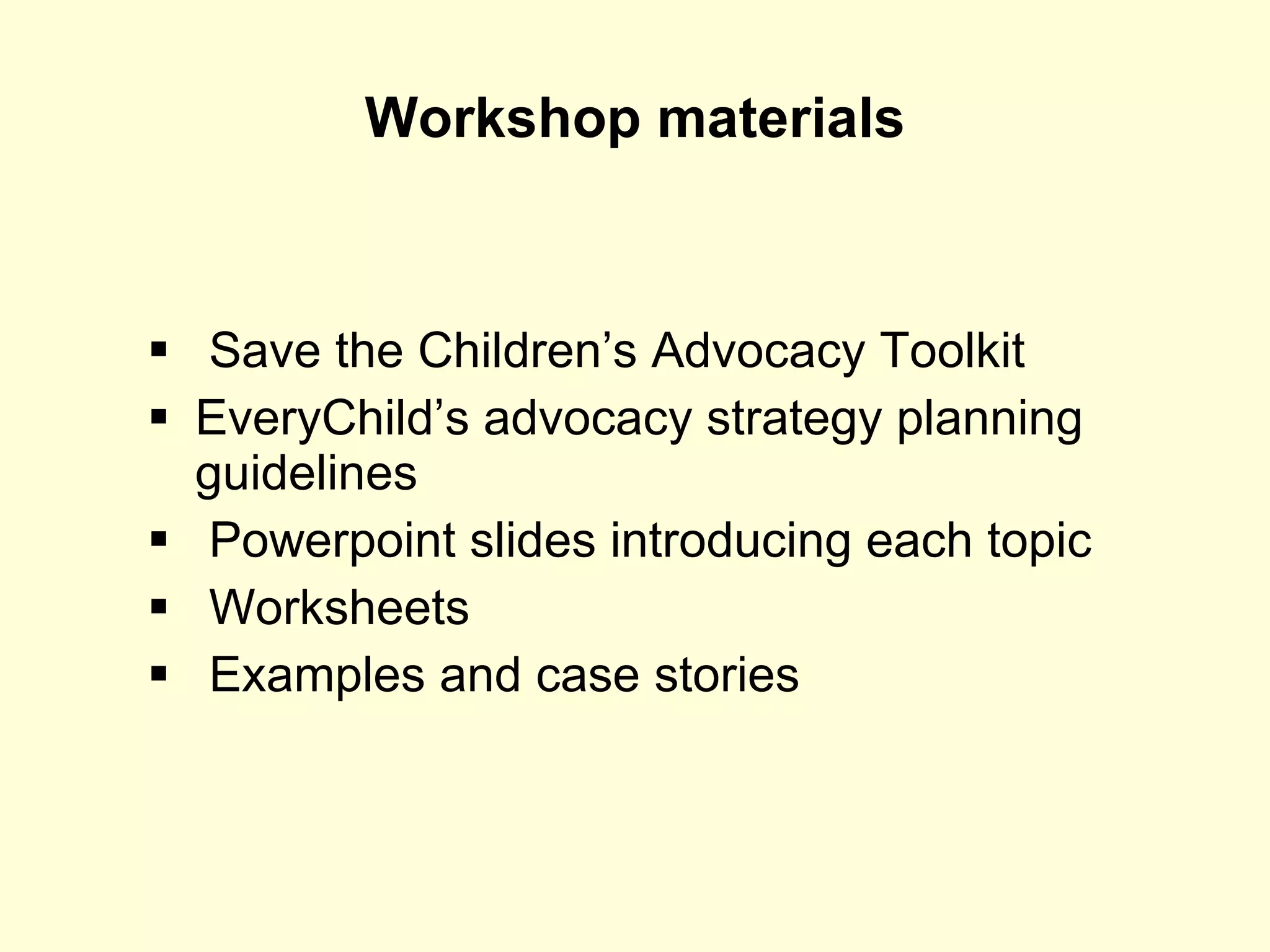 Workshop materials

▪ Save the Children’s Advocacy Toolkit
▪ EveryChild’s advocacy strategy planning guidelines
▪ Powerpoint slides introducing each topic
▪ Worksheets
▪ Examples and case stories